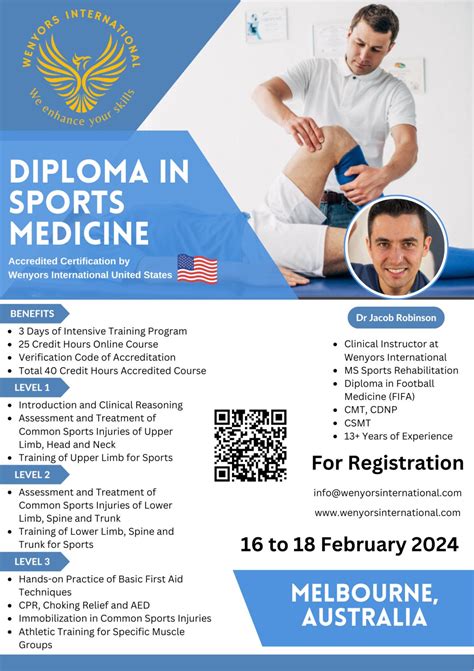 WENYORS INTERNATIONAL
We enhance your skills

DIPLOMA IN SPORTS MEDICINE

Accredited Certification by Wenyors International United States

BENEFITS
- 3 Days of Intensive Training Program
- 25 Credit Hours Online Course
- Verification Code of Accreditation
- Total 40 Credit Hours Accredited Course

LEVEL 1
- Introduction and Clinical Reasoning
- Assessment and Treatment of Common Sports Injuries of Upper Limb, Head and Neck
- Training of Upper Limb for Sports

LEVEL 2
- Assessment and Treatment of Common Sports Injuries of Lower Limb, Spine and Trunk
- Training of Lower Limb, Spine and Trunk for Sports

LEVEL 3
- Hands-on Practice of Basic First Aid Techniques
- CPR, Choking Relief and AED
- Immobilization in Common Sports Injuries
- Athletic Training for Specific Muscle Groups

Dr Jacob Robinson
- Clinical Instructor at Wenyors International
- MS Sports Rehabilitation
- Diploma in Football Medicine (FIFA)
- CMT, CDNP
- CSMT
- 13+ Years of Experience

For Registration

info@wenyorsinternational.com

www.wenyorsinternational.com

16 to 18 February 2024

MELBOURNE, AUSTRALIA